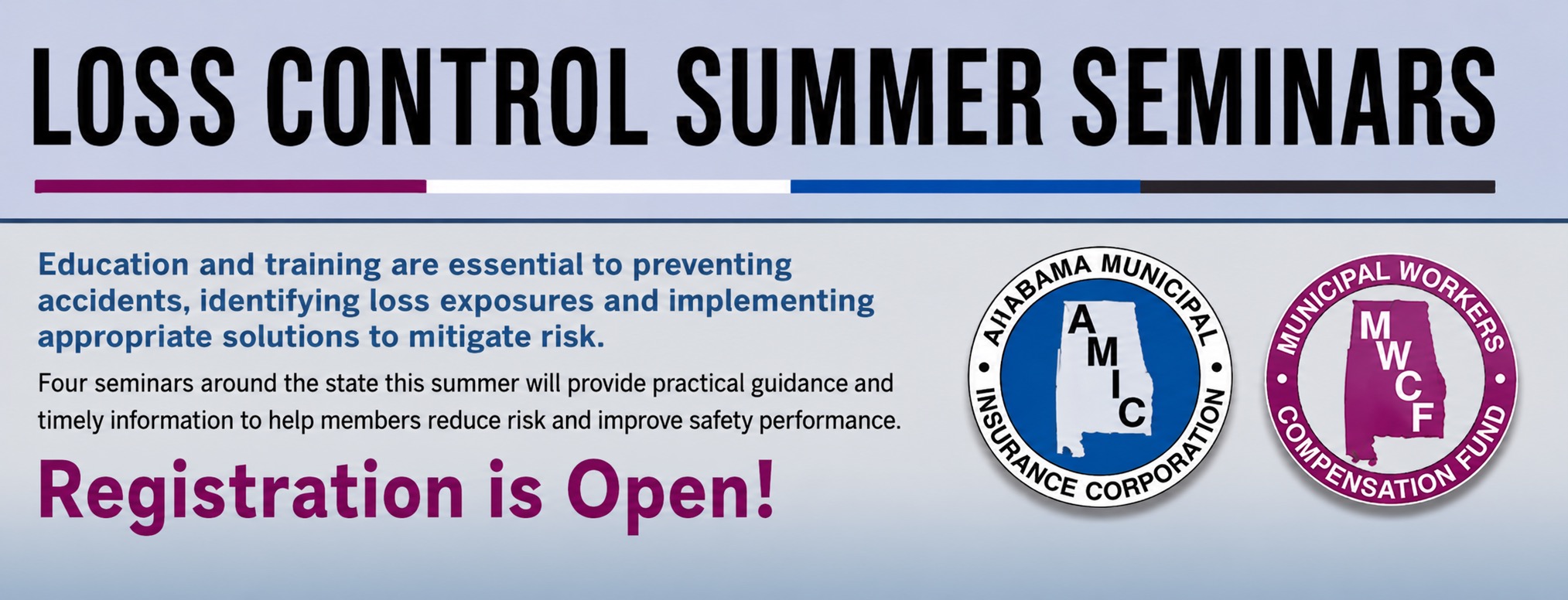 LOSS CONTROL SUMMER SEMINARS

Education and training are essential to preventing accidents, identifying loss exposures and implementing appropriate solutions to mitigate risk.

Four seminars around the state this summer will provide practical guidance and timely information to help members reduce risk and improve safety performance.

Registration is Open!

ALABAMA MUNICIPAL INSURANCE CORPORATION

AMIC

MUNICIPAL WORKERS COMPENSATION FUND

MWCF